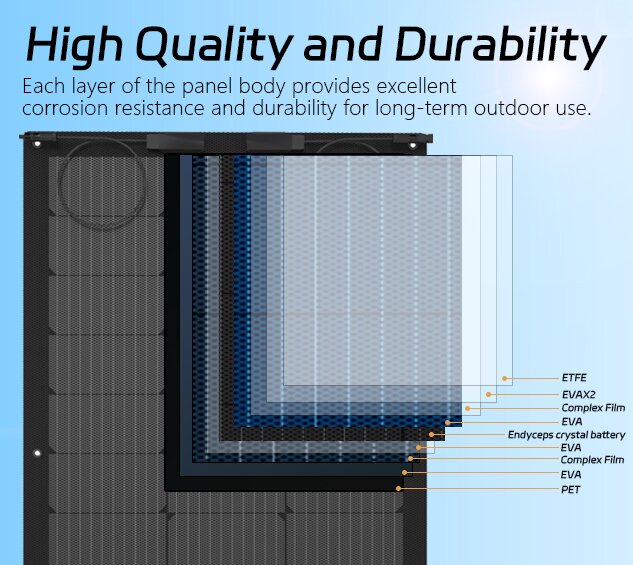 High Quality and Durability

Each layer of the panel body provides excellent corrosion resistance and durability for long-term outdoor use.

ETFE
EVAX2
Complex Film
EVA
Endyceps crystal battery
EVA
Complex Film
EVA
PET